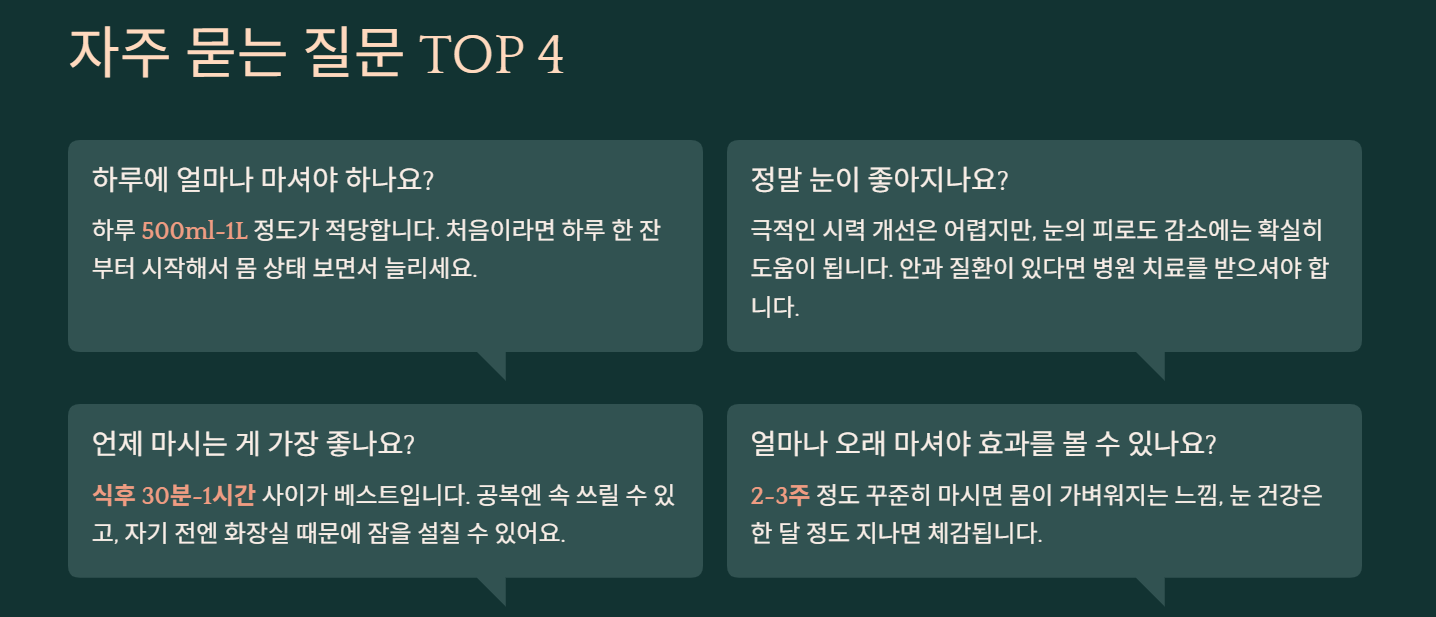 자주 묻는 질문 TOP 4

하루에 얼마나 마셔야 하나요?

하루 500ml-1L 정도가 적당합니다. 처음이라면 하루 한 잔부터 시작해서 몸 상태 보면서 늘리세요.

정말 눈이 좋아지나요?

극적인 시력 개선은 어렵지만, 눈의 피로도 감소에는 확실히 도움이 됩니다. 안과 질환이 있다면 병원 치료를 받으셔야 합니다.

언제 마시는 게 가장 좋나요?

식후 30분-1시간 사이가 베스트입니다. 공복엔 속 쓰릴 수 있고, 자기 전엔 화장실 때문에 잠을 설칠 수 있어요.

얼마나 오래 마셔야 효과를 볼 수 있나요?

2-3주 정도 꾸준히 마시면 몸이 가벼워지는 느낌, 눈 건강은 한 달 정도 지나면 체감됩니다.